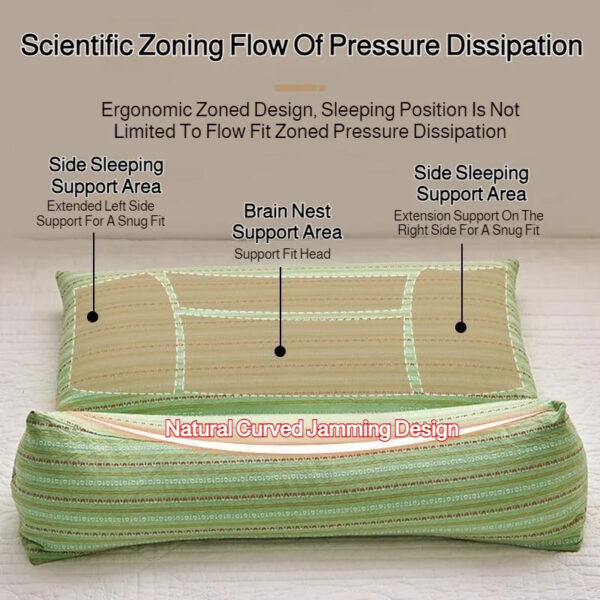 Scientific Zoning Flow Of Pressure Dissipation

Ergonomic Zoned Design, Sleeping Position Is Not Limited To Flow Fit Zoned Pressure Dissipation

Side Sleeping Support Area
Extended Left Side Support For A Snug Fit

Brain Nest Support Area
Support Fit Head

Side Sleeping Support Area
Extension Support On The Right Side For A Snug Fit

Natural Curved Jamming Design